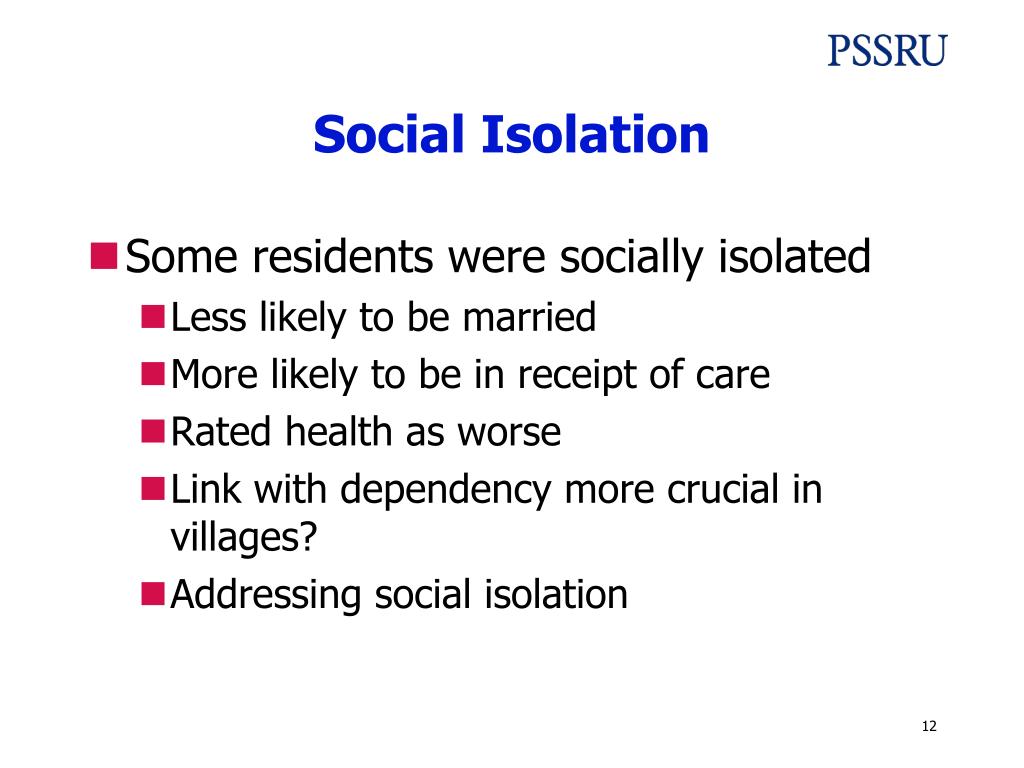 PSSRU

Social Isolation

Some residents were socially isolated

Less likely to be married

More likely to be in receipt of care

Rated health as worse

Link with dependency more crucial in villages?

Addressing social isolation

12